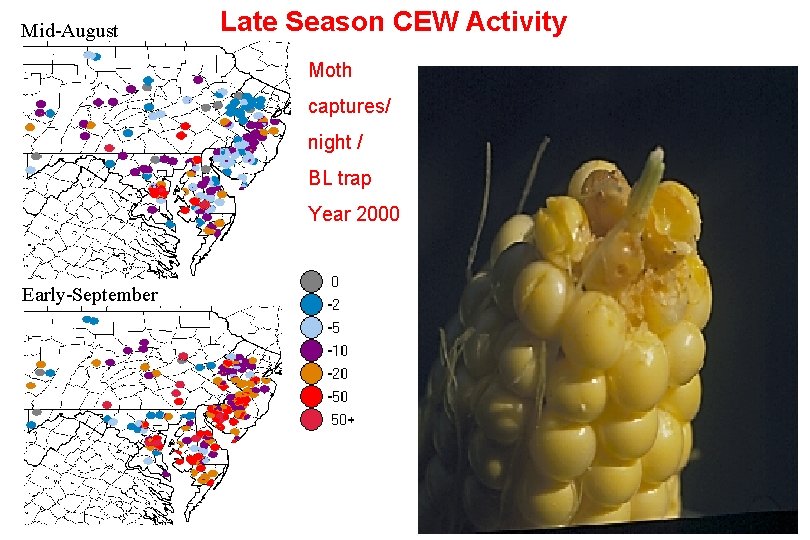 Late Season CEW Activity

Mid-August

Moth captures/ night / BL trap Year 2000

Early-September

0
-2
-5
-10
-20
-50
50+